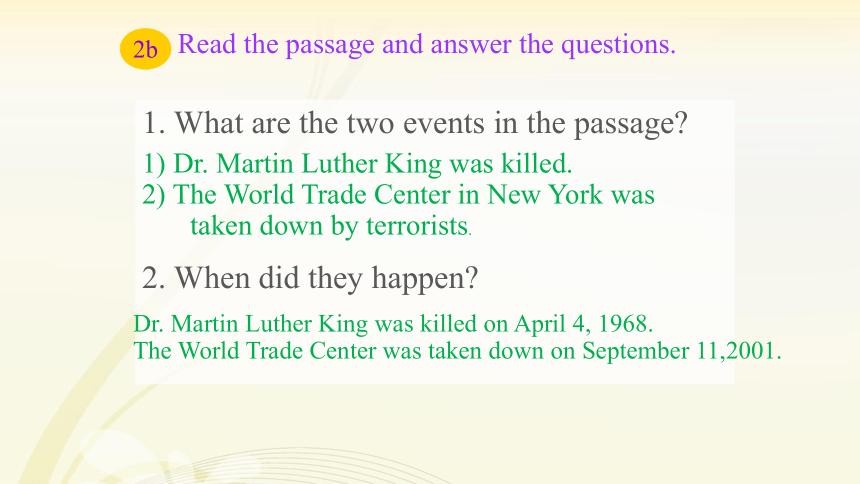 2b Read the passage and answer the questions.

1. What are the two events in the passage?

1) Dr. Martin Luther King was killed.
2) The World Trade Center in New York was taken down by terrorists.

2. When did they happen?

Dr. Martin Luther King was killed on April 4, 1968.
The World Trade Center was taken down on September 11,2001.